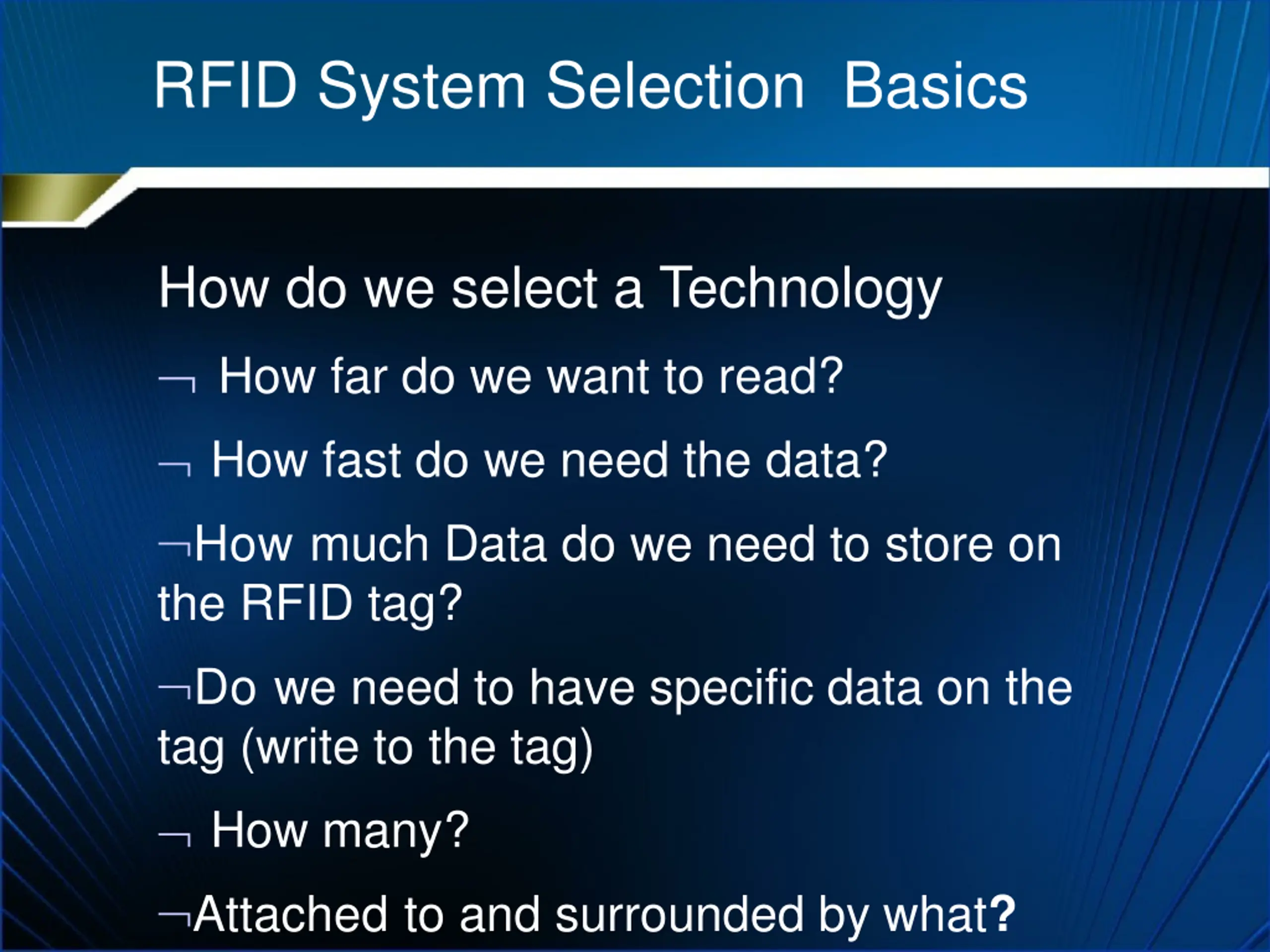 RFID System Selection  Basics

How do we select a Technology

¬ How far do we want to read?

¬ How fast do we need the data?

¬How much Data do we need to store on the RFID tag?

¬Do we need to have specific data on the tag (write to the tag)

¬ How many?

¬Attached to and surrounded by what?